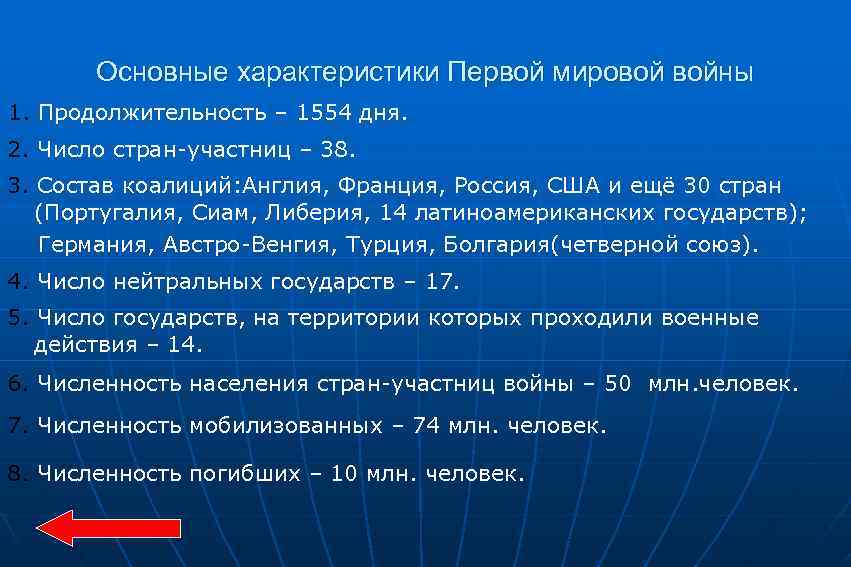 Основные характеристики Первой мировой войны

1. Продолжительность – 1554 дня.

2. Число стран-участниц – 38.

3. Состав коалиций:Англия, Франция, Россия, США и ещё 30 стран (Португалия, Сиам, Либерия, 14 латиноамериканских государств);

Германия, Австро-Венгия, Турция, Болгария(четверной союз).

4. Число нейтральных государств – 17.

5. Число государств, на территории которых проходили военные действия – 14.

6. Численность населения стран-участниц войны – 50 млн.человек.

7. Численность мобилизованных – 74 млн. человек.

8. Численность погибших – 10 млн. человек.